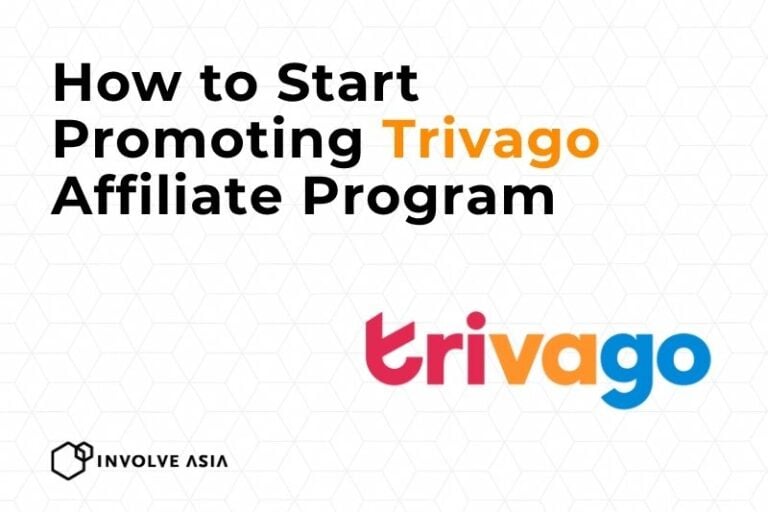 How to Start Promoting Trivago Affiliate Program

trivago

INVOLVE ASIA